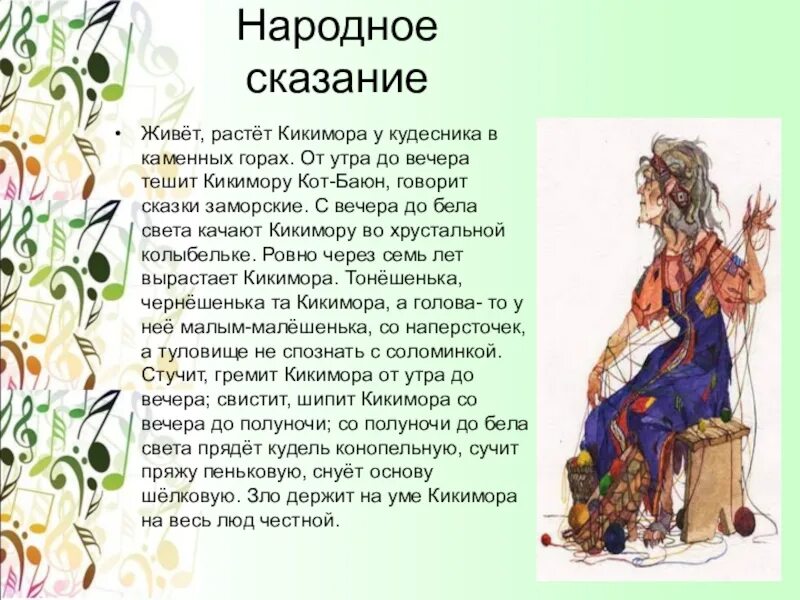 Народное сказание

• Живёт, растёт Кикимора у кудесника в каменных горах. От утра до вечера тешит Кикимору Кот-Баюн, говорит сказки заморские. С вечера до бела света качают Кикимору во хрустальной колыбельке. Ровно через семь лет вырастает Кикимора. Тонёшенька, чернёшенька та Кикимора, а голова- то у неё малым-малёшенька, со наперсточек, а туловище не спознать с соломинкой. Стучит, гремит Кикимора от утра до вечера; свистит, шипит Кикимора со вечера до полуночи; со полуночи до бела света прядёт кудель конопельную, сучит пряжу пеньковую, снуёт основу шёлковую. Зло держит на уме Кикимора на весь люд честной.